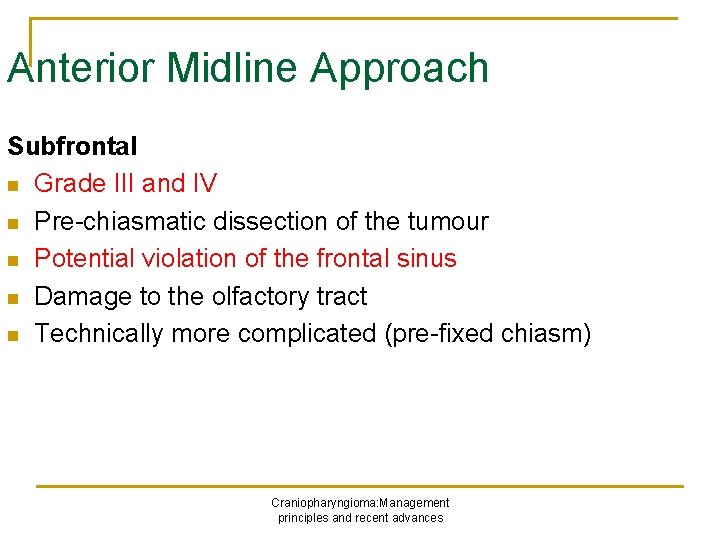 Anterior Midline Approach

Subfrontal

- Grade III and IV
- Pre-chiasmatic dissection of the tumour
- Potential violation of the frontal sinus
- Damage to the olfactory tract
- Technically more complicated (pre-fixed chiasm)

Craniopharyngioma:Management principles and recent advances